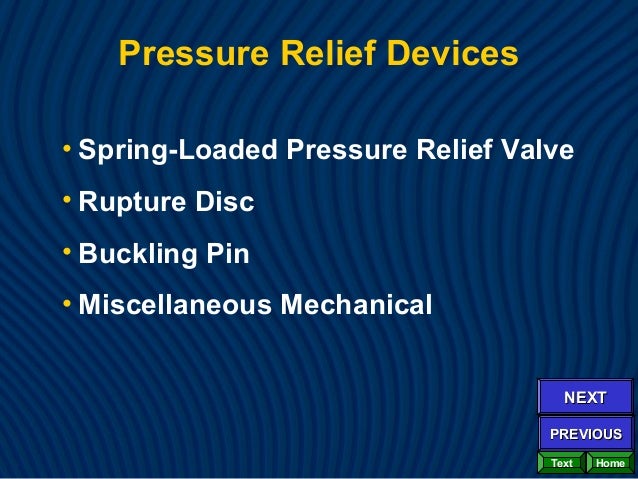 Pressure Relief Devices

• Spring-Loaded Pressure Relief Valve
• Rupture Disc
• Buckling Pin
• Miscellaneous Mechanical

NEXT
PREVIOUS
Text
Home